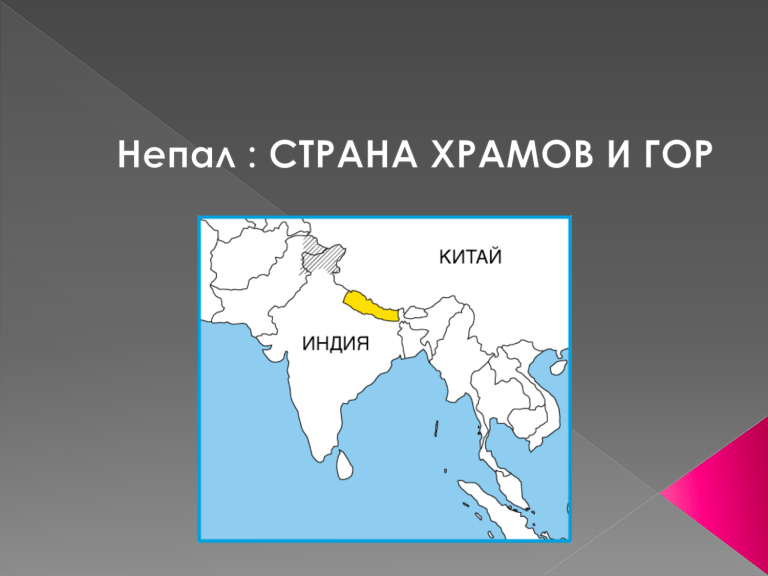 Непал : СТРАНА ХРАМОВ И ГОР

КИТАЙ

ИНДИЯ